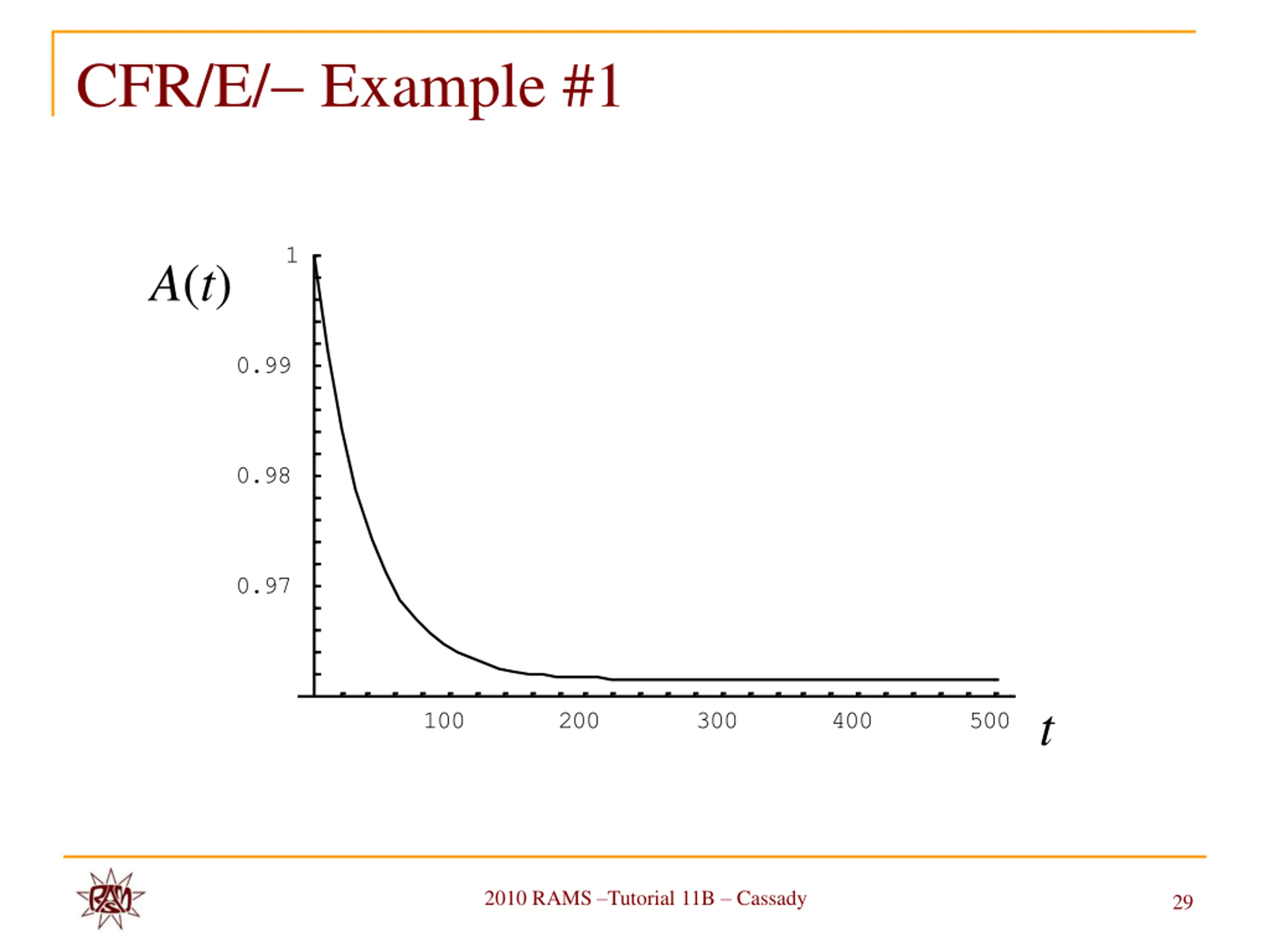 CFR/E/– Example #1

$A(t)$

1

0.99

0.98

0.97

100 200 300 400 500

$t$

RAMS

2010 RAMS –Tutorial 11B – Cassady

29